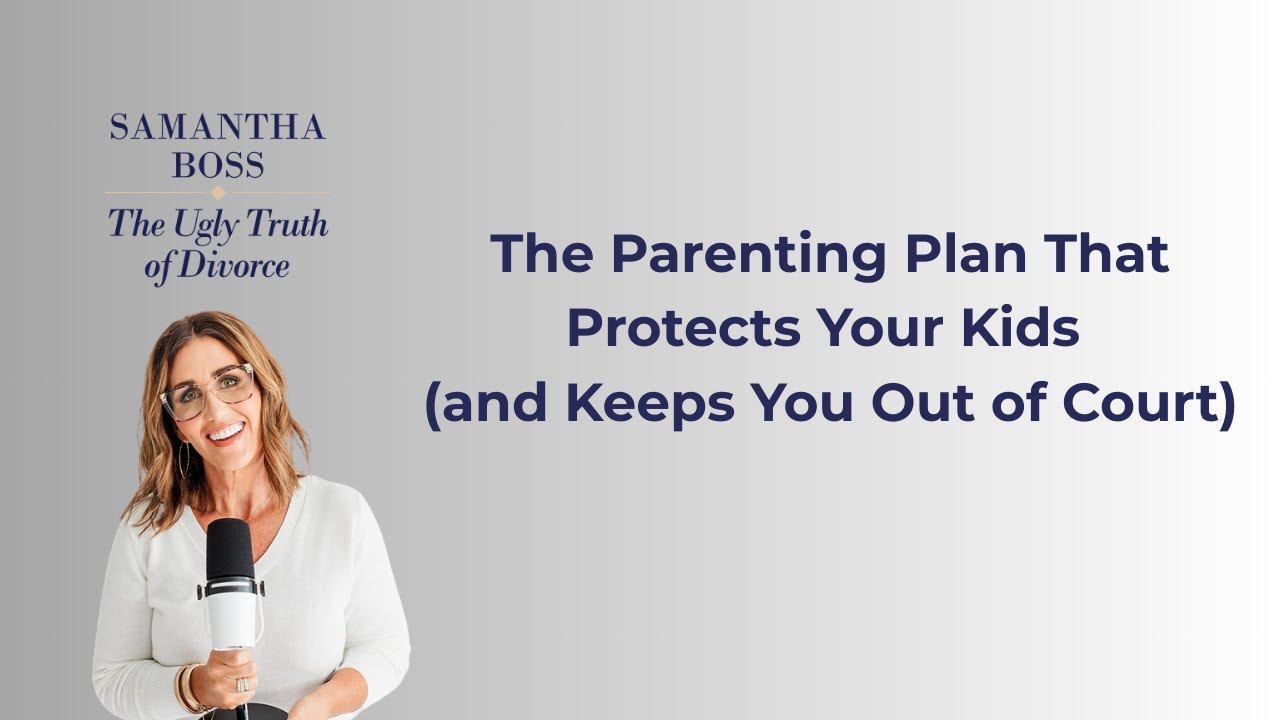 SAMANTHA BOSS

The Ugly Truth of Divorce

The Parenting Plan That Protects Your Kids (and Keeps You Out of Court)